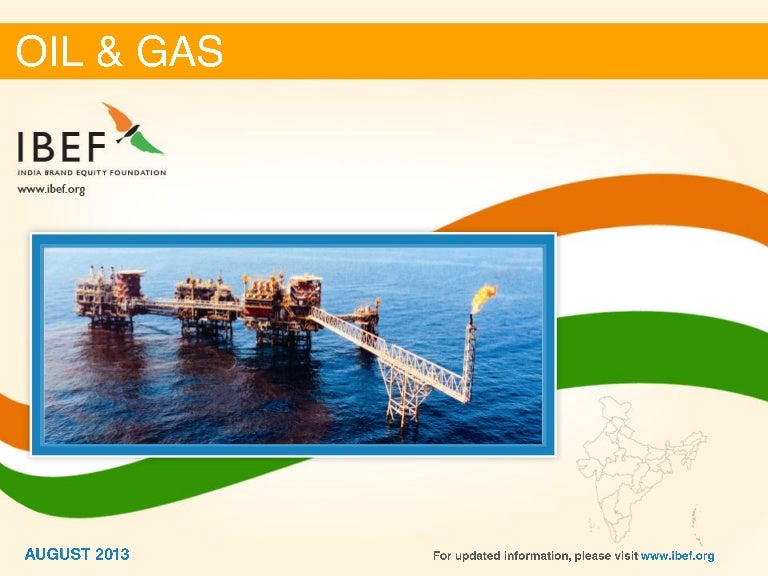 OIL & GAS

IBEF
INDIA BRAND EQUITY FOUNDATION
www.ibef.org

AUGUST 2013

For updated information, please visit www.ibef.org